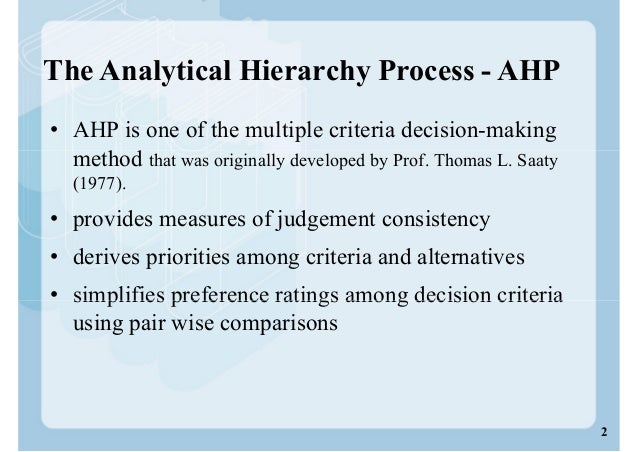 The Analytical Hierarchy Process - AHP

• AHP is one of the multiple criteria decision-making method that was originally developed by Prof. Thomas L. Saaty (1977).

• provides measures of judgement consistency

• derives priorities among criteria and alternatives

• simplifies preference ratings among decision criteria using pair wise comparisons

2